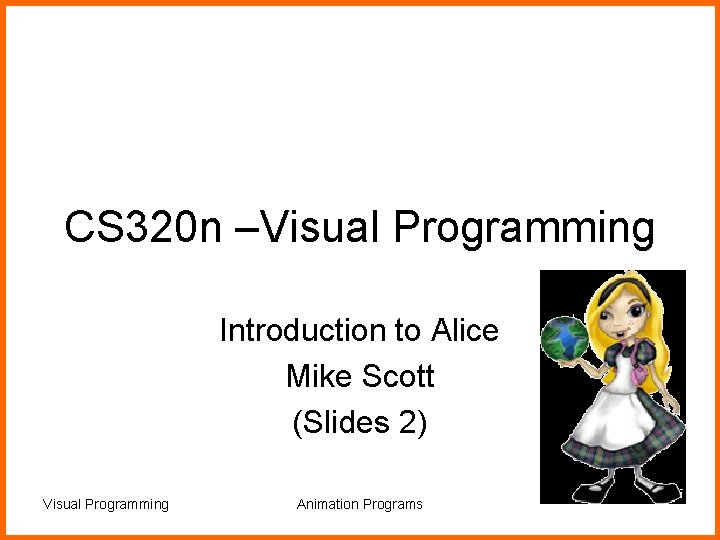 CS320n –Visual Programming

Introduction to Alice
Mike Scott
(Slides 2)

Visual Programming

Animation Programs